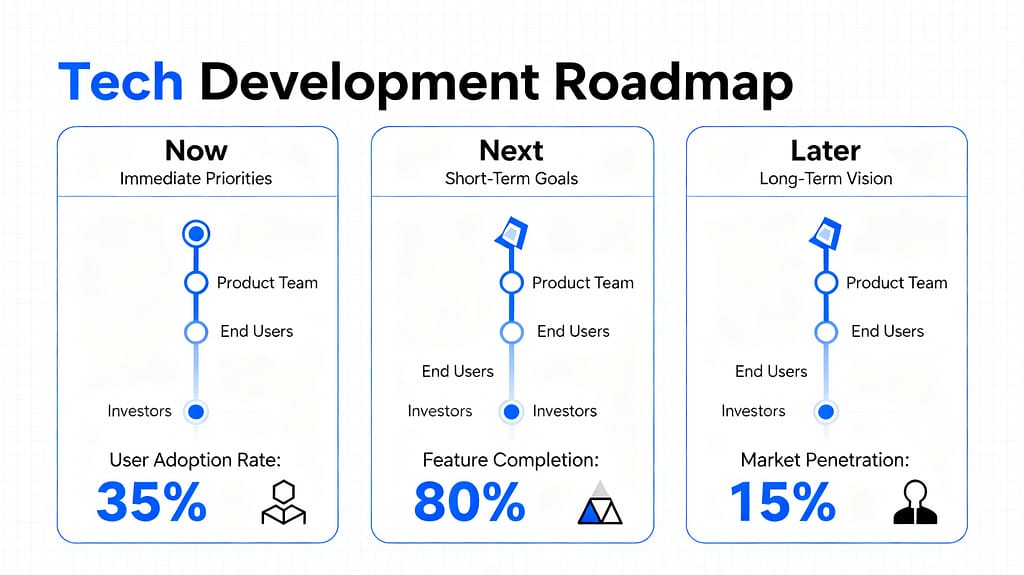 Tech Development Roadmap

Now
Immediate Priorities

Product Team
End Users
Investors

User Adoption Rate:
35%

Next
Short-Term Goals

Product Team
End Users
End Users
Investors
Investors

Feature Completion:
80%

Later
Long-Term Vision

Product Team
End Users
End Users
Investors

Market Penetration:
15%